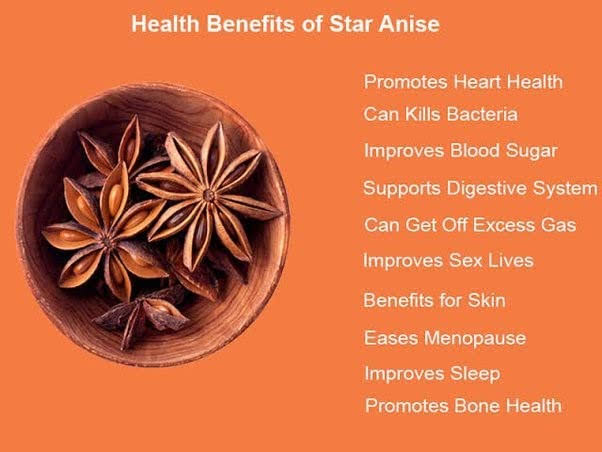 Health Benefits of Star Anise

Promotes Heart Health

Can Kills Bacteria

Improves Blood Sugar

Supports Digestive System

Can Get Off Excess Gas

Improves Sex Lives

Benefits for Skin

Eases Menopause

Improves Sleep

Promotes Bone Health